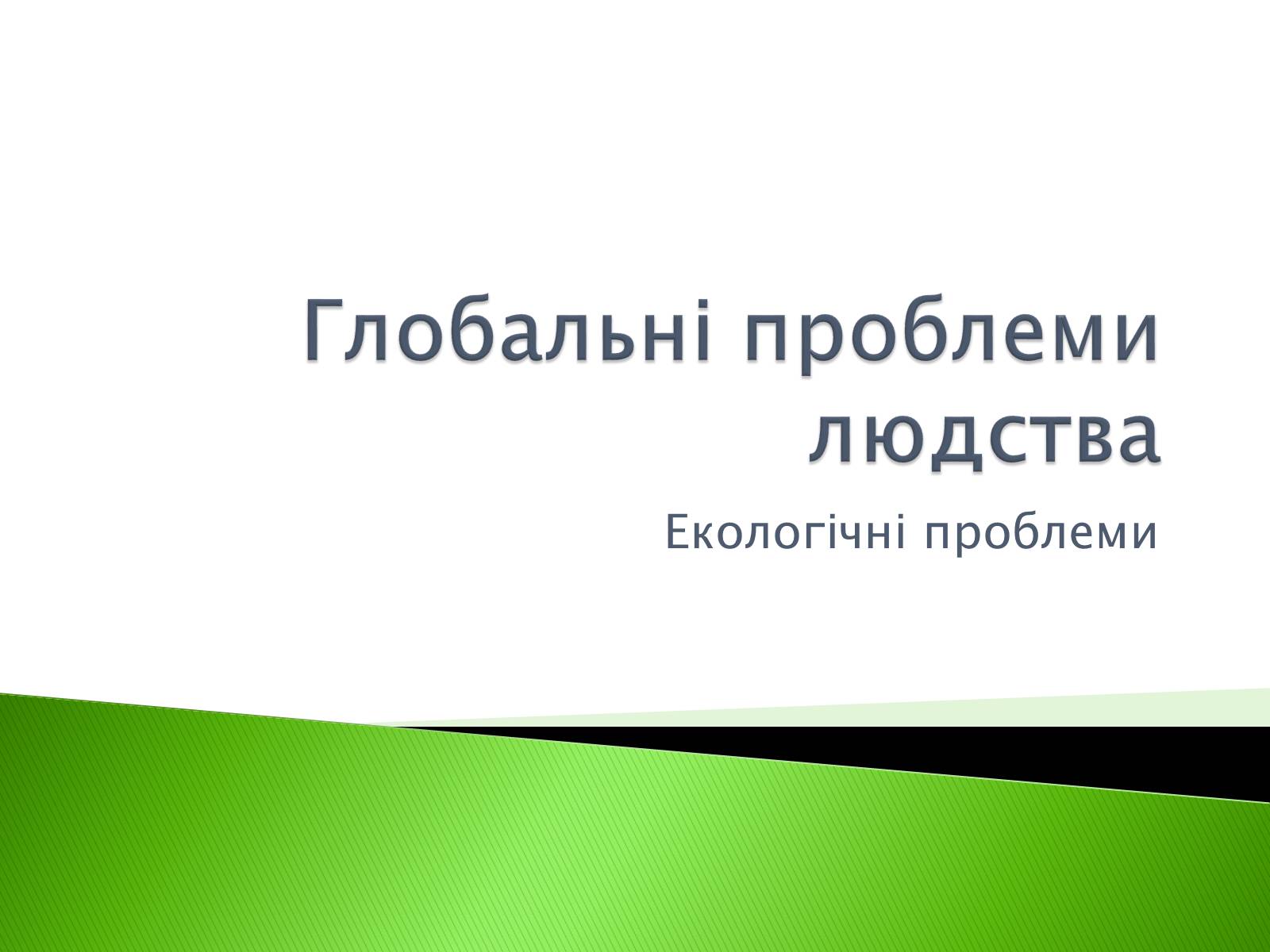 Глобальні проблеми людства

Екологічні проблеми